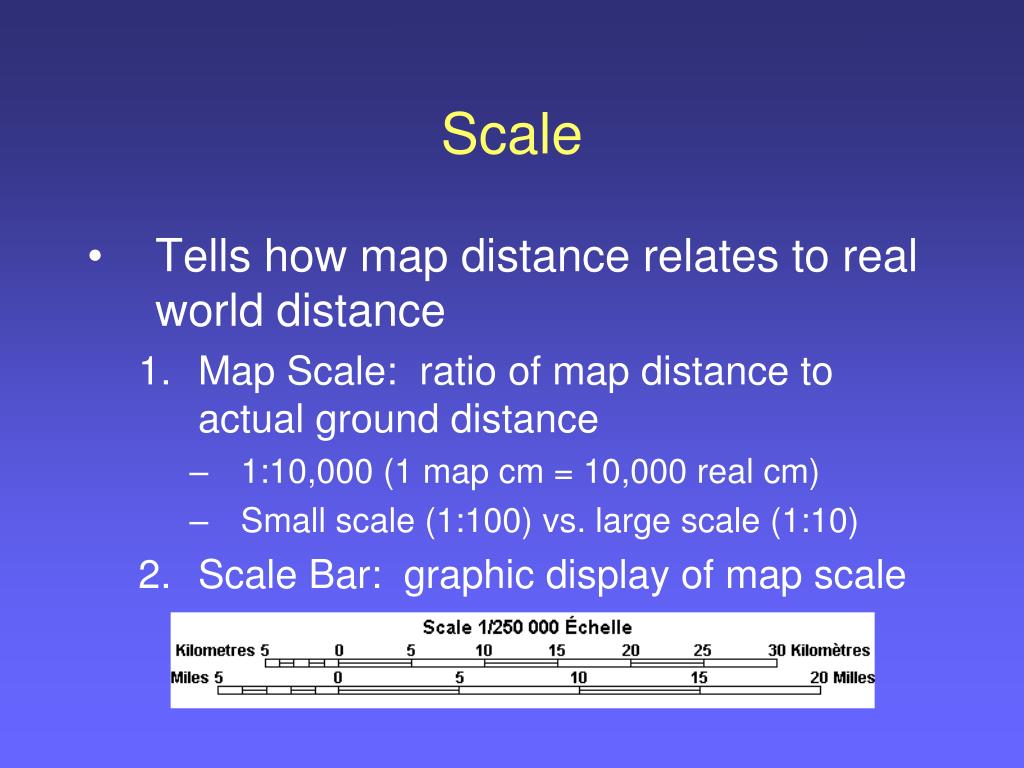 Scale

• Tells how map distance relates to real world distance

1. Map Scale: ratio of map distance to actual ground distance

– 1:10,000 (1 map cm = 10,000 real cm)

– Small scale (1:100) vs. large scale (1:10)

2. Scale Bar: graphic display of map scale

Scale 1/250 000 Échelle

Kilometres 5 0 5 10 15 20 25 30 Kilomètres

Miles 5 0 5 10 15 20 Milles